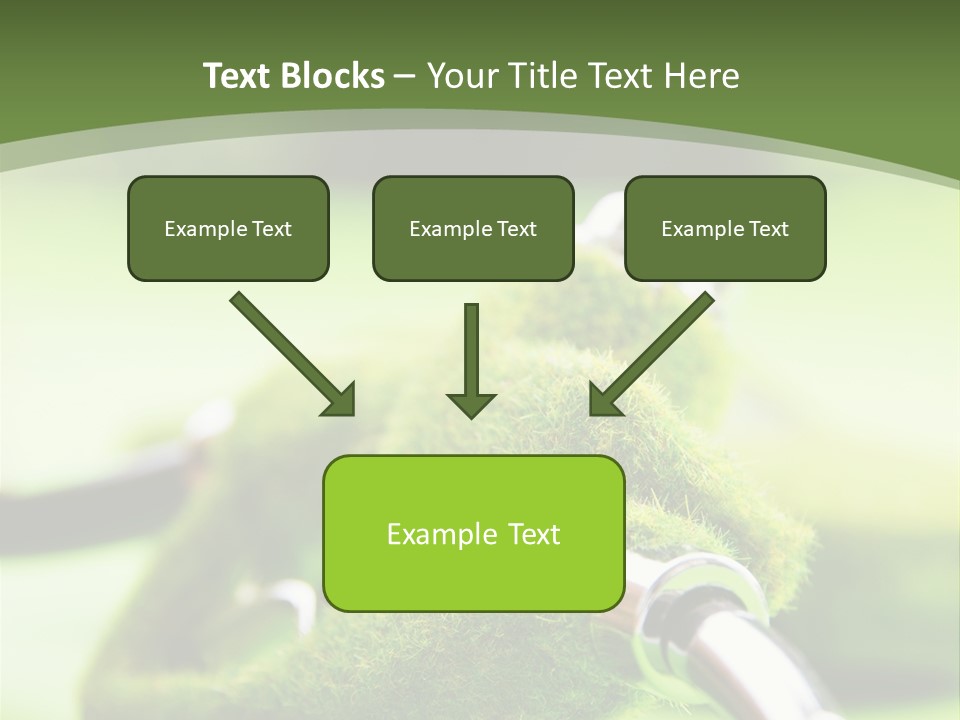 Text Blocks – Your Title Text Here

Example Text

Example Text

Example Text

Example Text